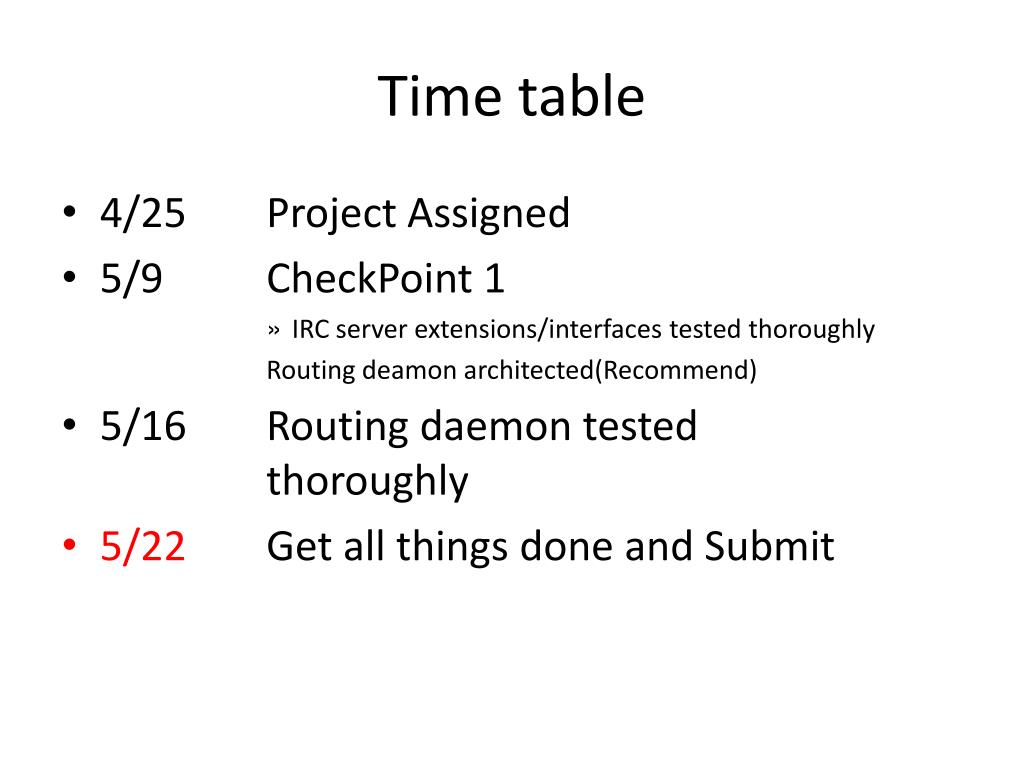 Time table

• 4/25 Project Assigned
• 5/9 CheckPoint 1
» IRC server extensions/interfaces tested thoroughly
Routing deamon architected(Recommend)
• 5/16 Routing daemon tested thoroughly
• 5/22 Get all things done and Submit